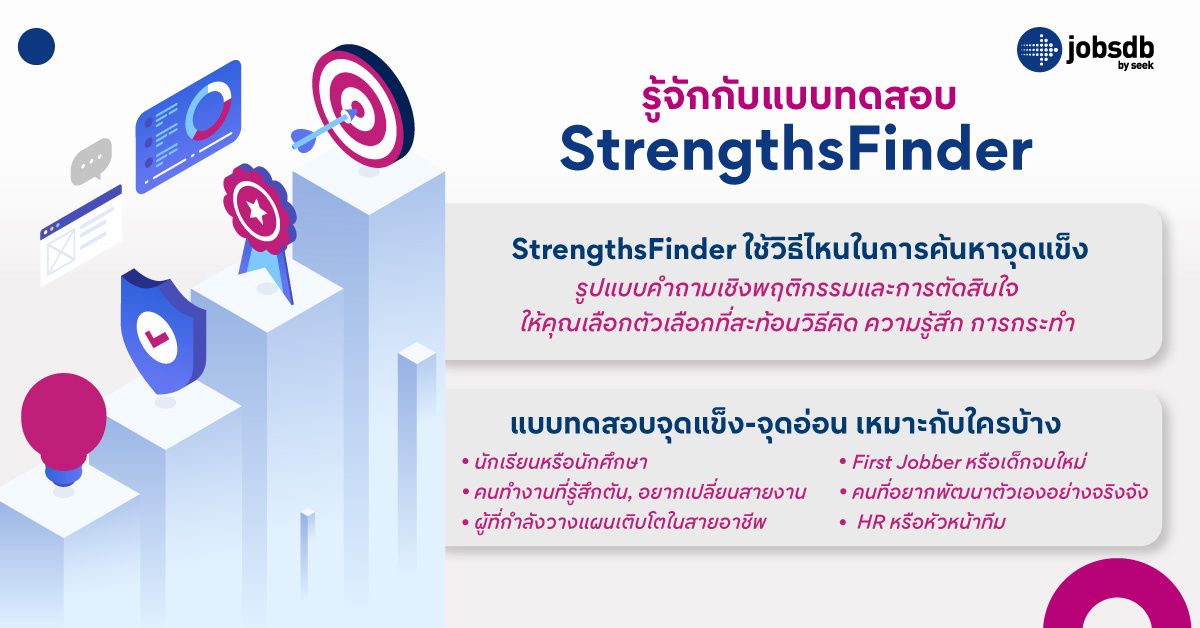 jobsdb by seek

รู้จักกับแบบทดสอบ
StrengthsFinder

StrengthsFinder ใช้วิธีไหนในการค้นหาจุดแข็ง
รูปแบบคำถามเชิงพฤติกรรมและการตัดสินใจ
ให้คุณเลือกตัวเลือกที่สะท้อนวิธีคิด ความรู้สึก การกระทำ

แบบทดสอบจุดแข็ง-จุดอ่อน เหมาะกับใครบ้าง
• นักเรียนหรือนักศึกษา
• คนทำงานที่รู้สึกตัน, อยากเปลี่ยนสายงาน
• ผู้ที่กำลังวางแผนเติบโตในสายอาชีพ
• First Jobber หรือเด็กจบใหม่
• คนที่อยากพัฒนาตัวเองอย่างจริงจัง
• HR หรือหัวหน้าทีม